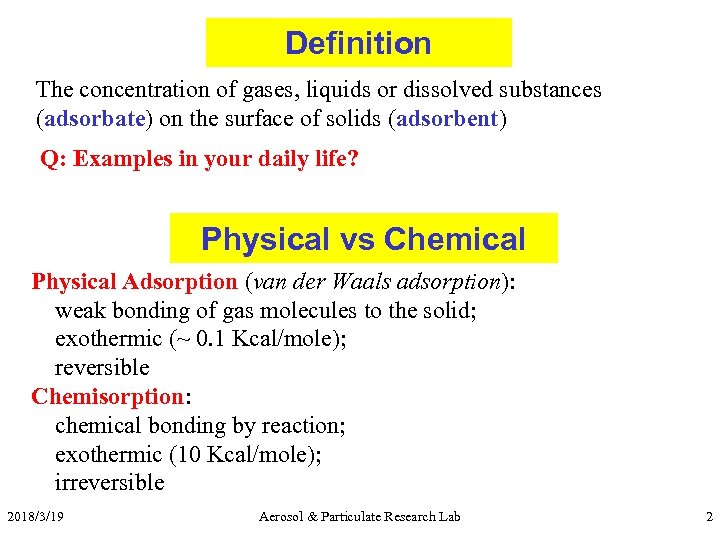 Definition

The concentration of gases, liquids or dissolved substances (adsorbate) on the surface of solids (adsorbent)

Q: Examples in your daily life?

Physical vs Chemical

Physical Adsorption (van der Waals adsorption):
weak bonding of gas molecules to the solid;
exothermic (~ 0.1 Kcal/mole);
reversible
Chemisorption:
chemical bonding by reaction;
exothermic (10 Kcal/mole);
irreversible

2018/3/19 Aerosol & Particulate Research Lab 2